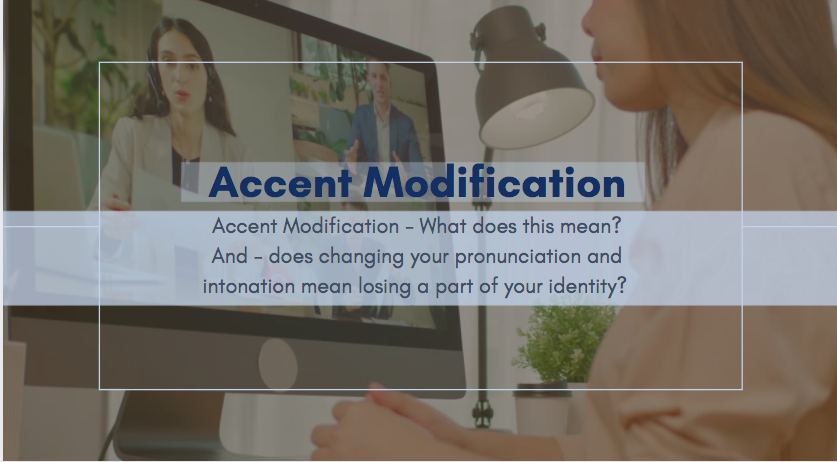 Accent Modification

Accent Modification - What does this mean? And - does changing your pronunciation and intonation mean losing a part of your identity?